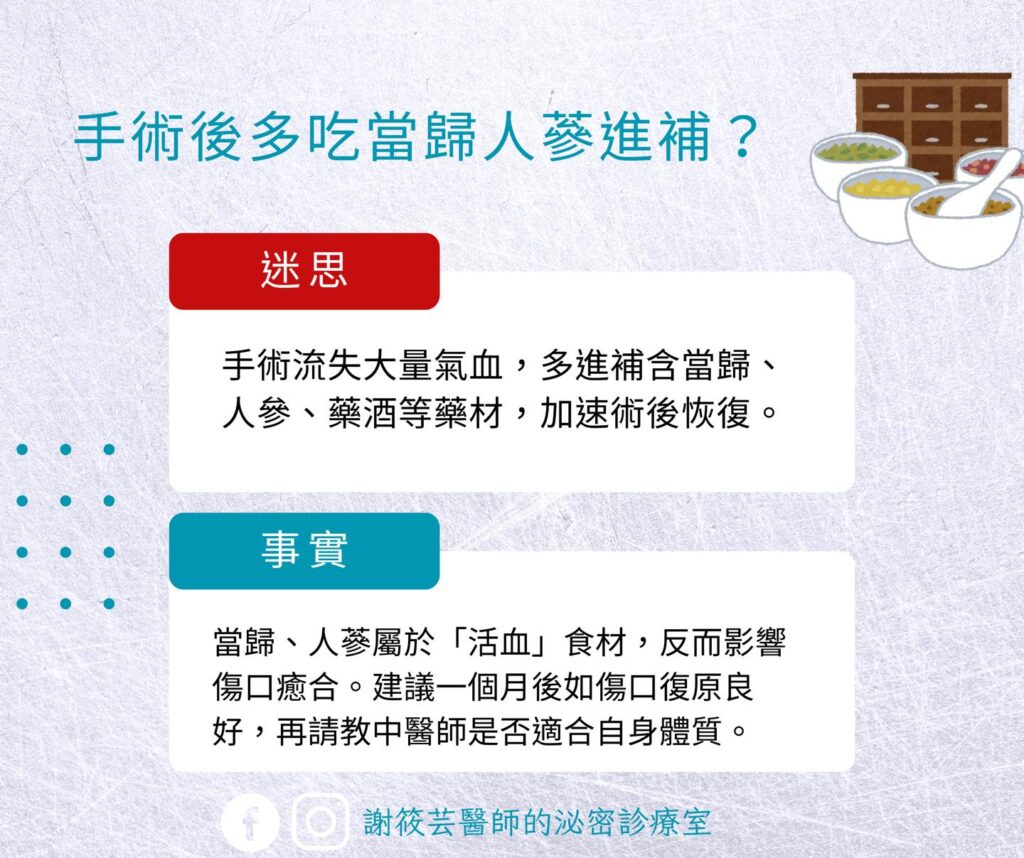 手術後多吃當歸人蔘進補？

迷思

手術流失大量氣血，多進補含當歸、人參、藥酒等藥材，加速術後恢復。

事實

當歸、人蔘屬於「活血」食材，反而影響傷口癒合。建議一個月後如傷口復原良好，再請教中醫師是否適合自身體質。

謝筱芸醫師的泌密診療室